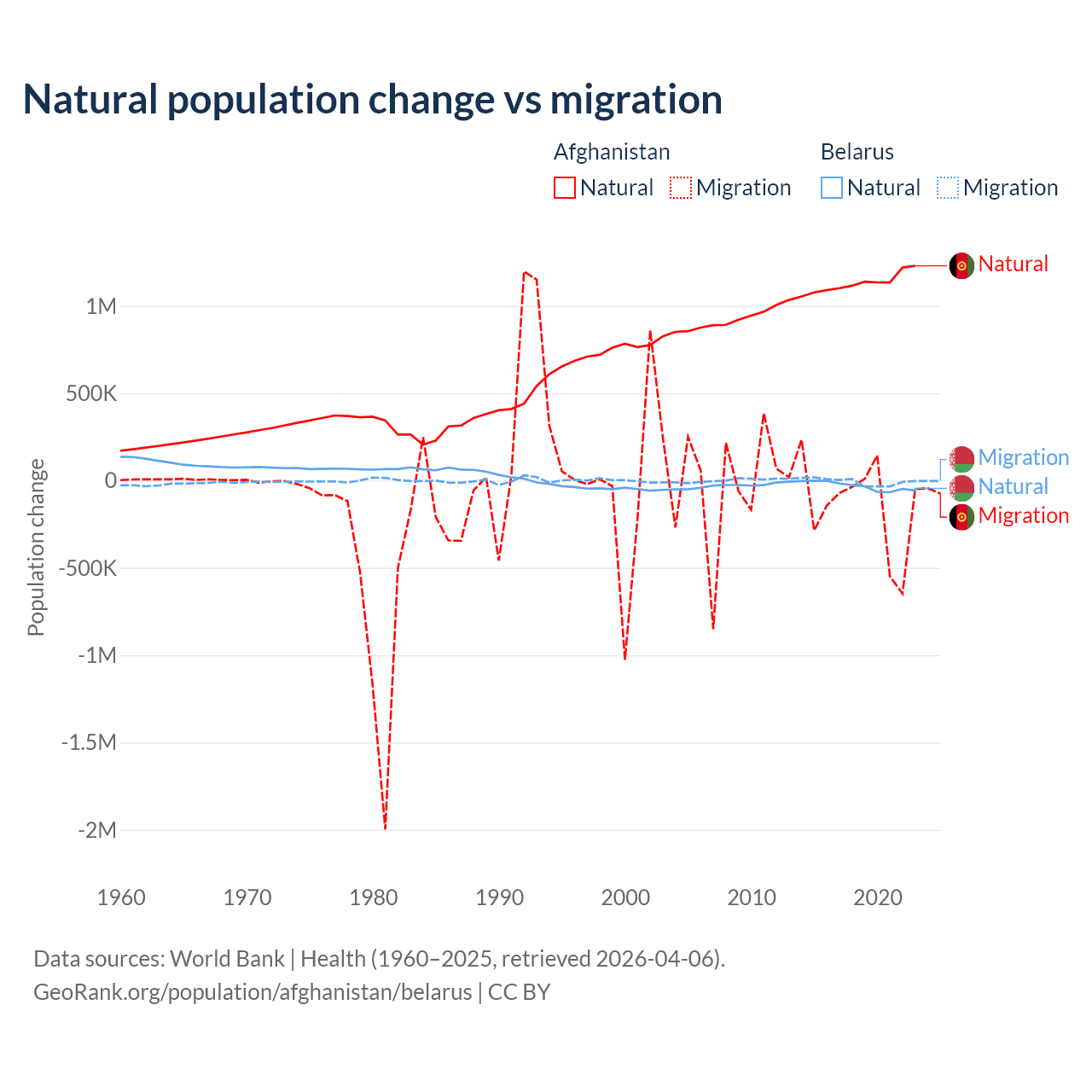 Natural population change vs migration

Afghanistan
Natural
Migration

Belarus
Natural
Migration

Natural
Migration
Natural
Migration

Population change

1M
500K
0
-500K
-1M
-1.5M
-2M

1960
1970
1980
1990
2000
2010
2020

Data sources: World Bank | Health (1960–2025, retrieved 2026-04-06).
GeoRank.org/population/afghanistan/belarus | CC BY